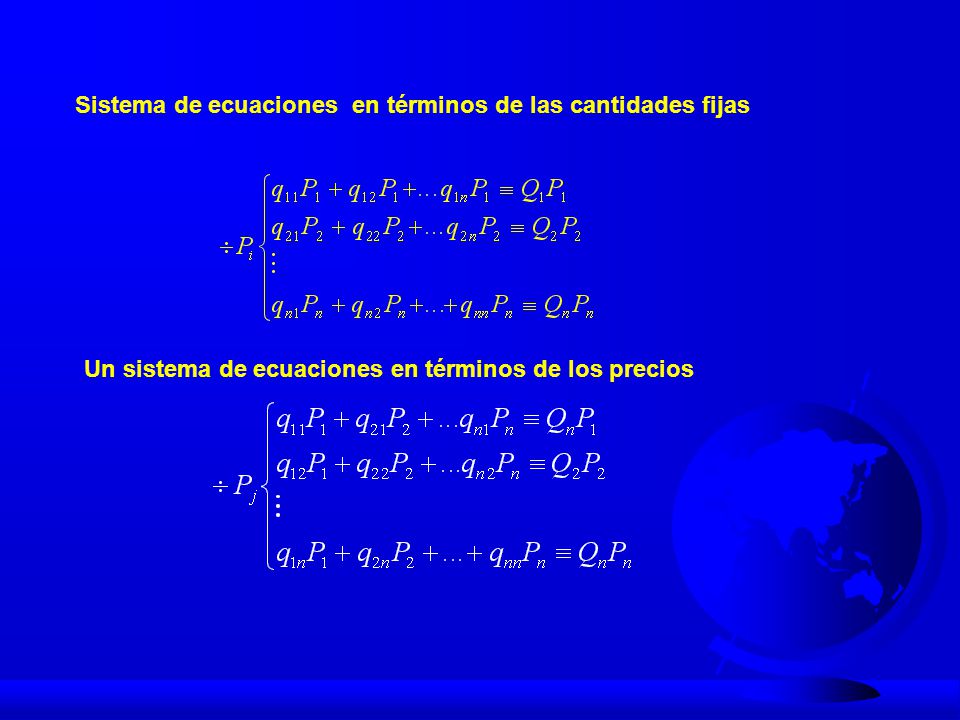 Sistema de ecuaciones en términos de las cantidades fijas

$\div P_i \begin{cases} q_{11}P_1 + q_{12}P_1 + \ldots q_{1n}P_1 \equiv Q_1P_1 \\ q_{21}P_2 + q_{22}P_2 + \ldots q_{2n}P_2 \equiv Q_2P_2 \\ \vdots \\ q_{n1}P_n + q_{n2}P_n + \ldots + q_{nn}P_n \equiv Q_nP_n \end{cases}$

Un sistema de ecuaciones en términos de los precios

$\div P_j \begin{cases} q_{11}P_1 + q_{21}P_2 + \ldots q_{n1}P_n \equiv Q_nP_1 \\ q_{12}P_1 + q_{22}P_2 + \ldots q_{n2}P_n \equiv Q_2P_2 \\ \vdots \\ q_{1n}P_1 + q_{2n}P_2 + \ldots + q_{nn}P_n \equiv Q_nP_n \end{cases}$